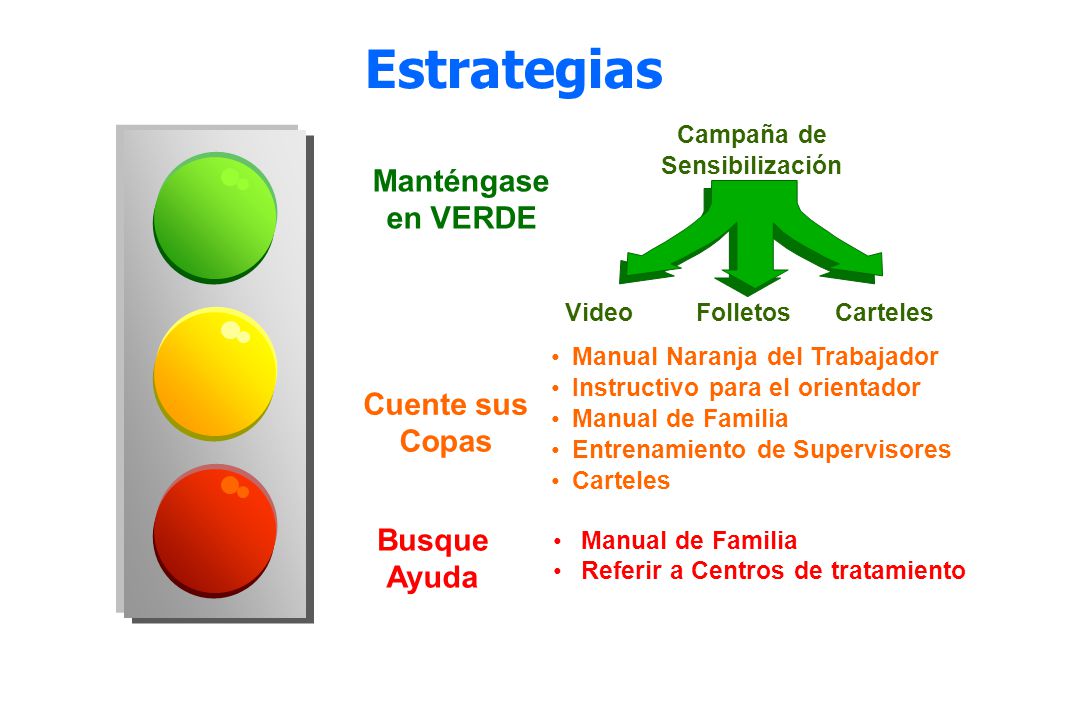 Estrategias

Manténgase en VERDE

Campaña de Sensibilización

Video Folletos Carteles

Cuente sus Copas

• Manual Naranja del Trabajador
• Instructivo para el orientador
• Manual de Familia
• Entrenamiento de Supervisores
• Carteles

Busque Ayuda

• Manual de Familia
• Referir a Centros de tratamiento